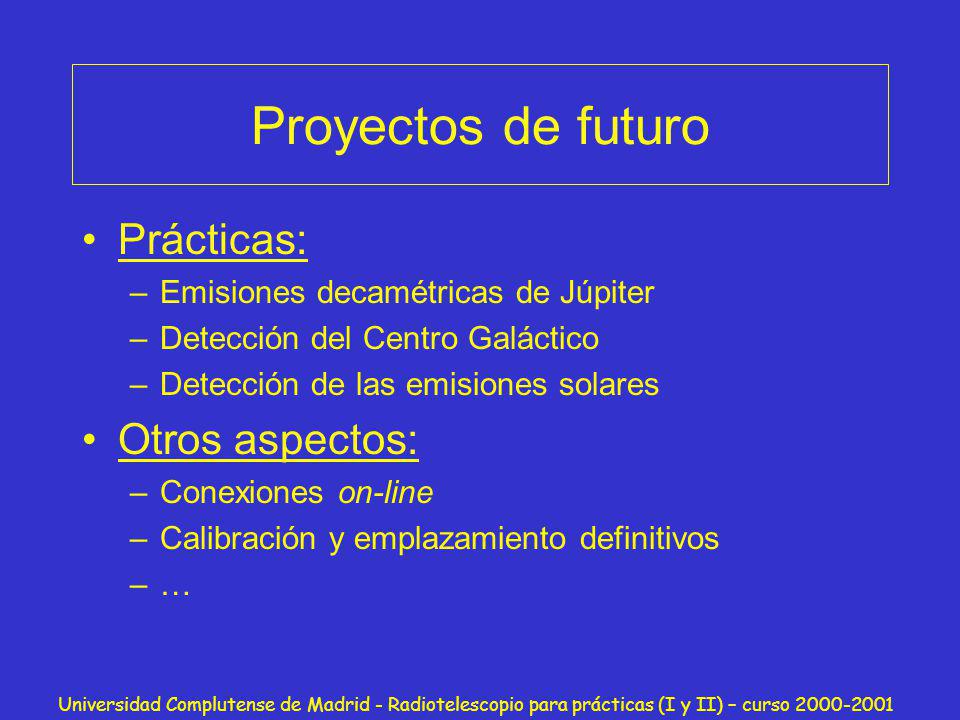 Proyectos de futuro

• Prácticas:
– Emisiones decamétricas de Júpiter
– Detección del Centro Galáctico
– Detección de las emisiones solares

• Otros aspectos:
– Conexiones on-line
– Calibración y emplazamiento definitivos
– …

Universidad Complutense de Madrid - Radiotelescopio para prácticas (I y II) – curso 2000-2001